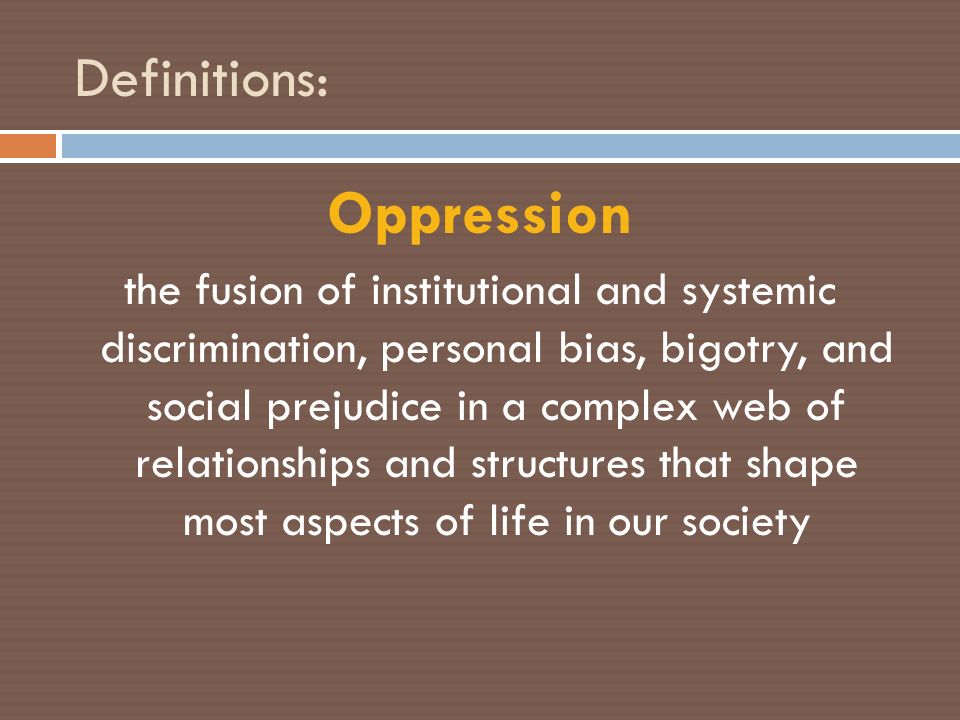 Definitions:

Oppression

the fusion of institutional and systemic discrimination, personal bias, bigotry, and social prejudice in a complex web of relationships and structures that shape most aspects of life in our society